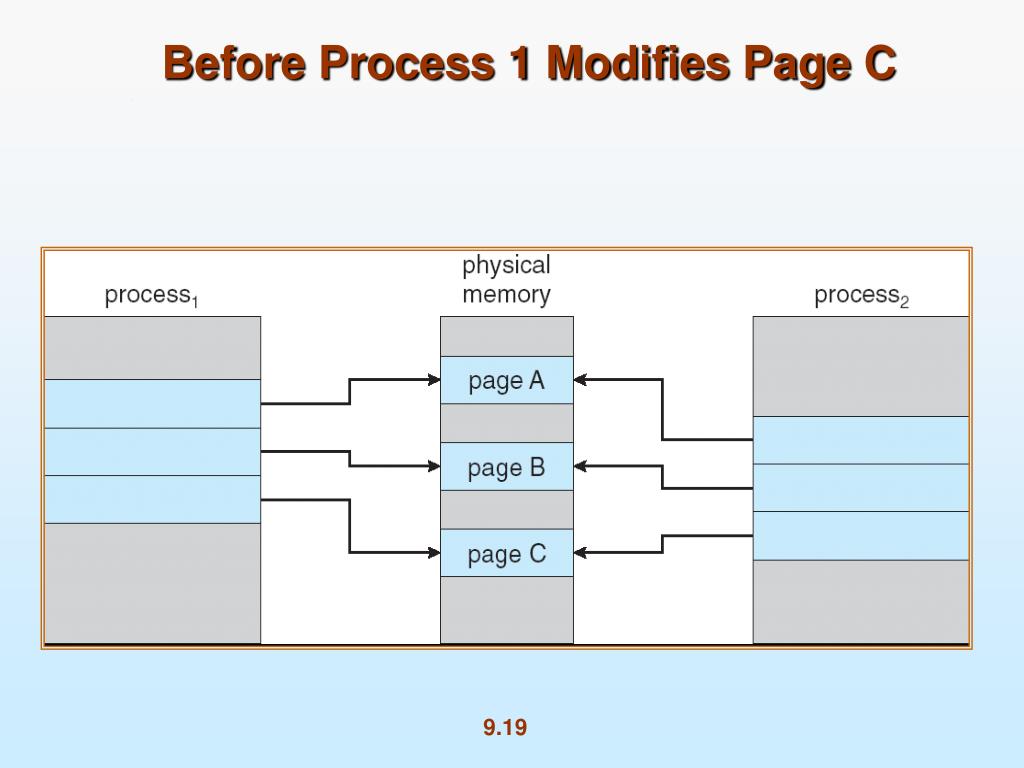 Before Process 1 Modifies Page C

process$_1$

physical memory

process$_2$

page A

page B

page C

9.19